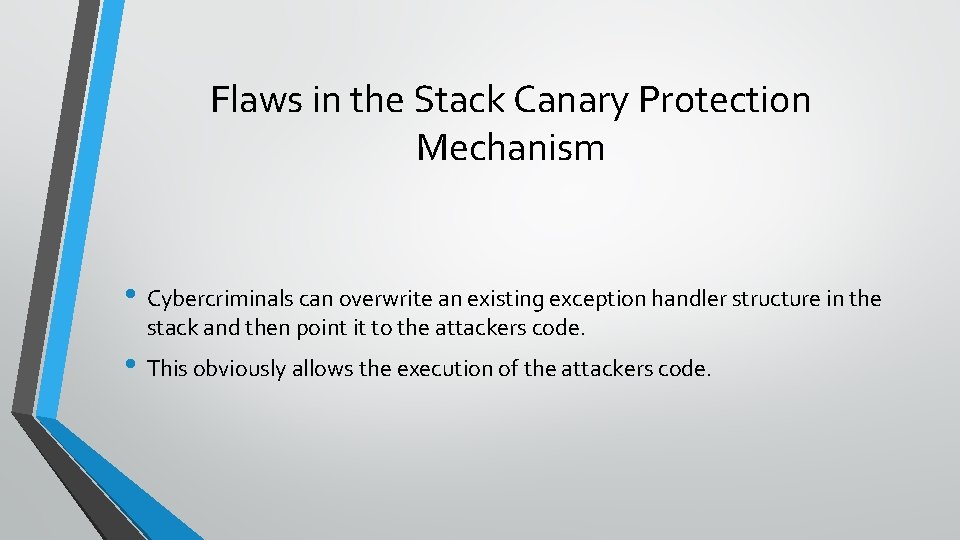 Flaws in the Stack Canary Protection Mechanism

• Cybercriminals can overwrite an existing exception handler structure in the stack and then point it to the attackers code.

• This obviously allows the execution of the attackers code.